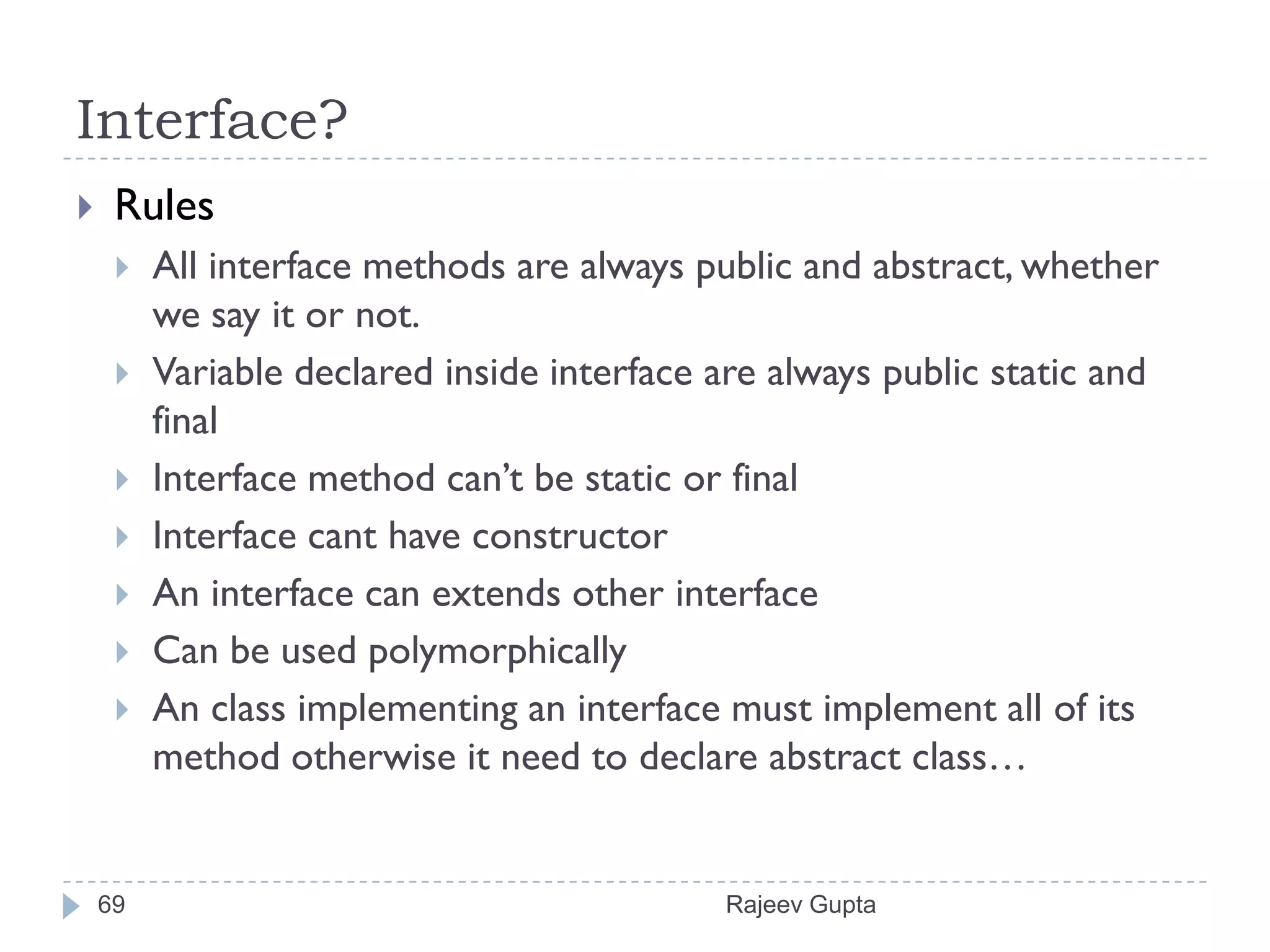 Interface?

Rules

All interface methods are always public and abstract, whether we say it or not.

Variable declared inside interface are always public static and final

Interface method can’t be static or final

Interface cant have constructor

An interface can extends other interface

Can be used polymorphically

An class implementing an interface must implement all of its method otherwise it need to declare abstract class…

69

Rajeev Gupta